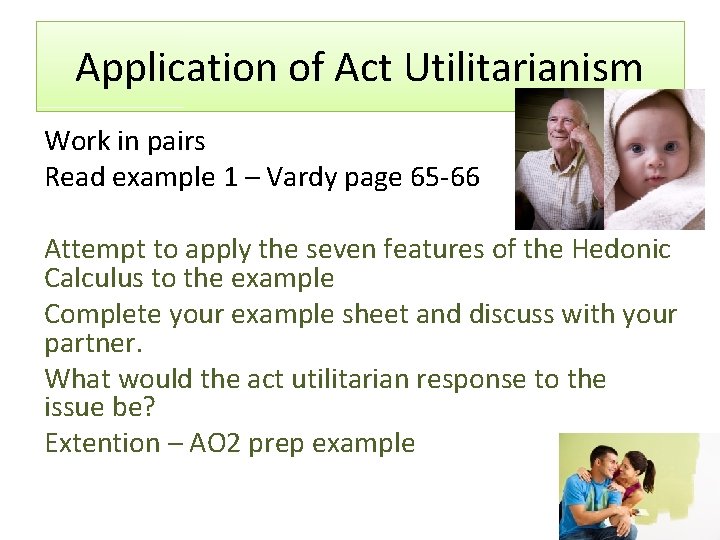 Application of Act Utilitarianism

Work in pairs
Read example 1 – Vardy page 65-66

Attempt to apply the seven features of the Hedonic Calculus to the example

Complete your example sheet and discuss with your partner.

What would the act utilitarian response to the issue be?

Extention – AO2 prep example